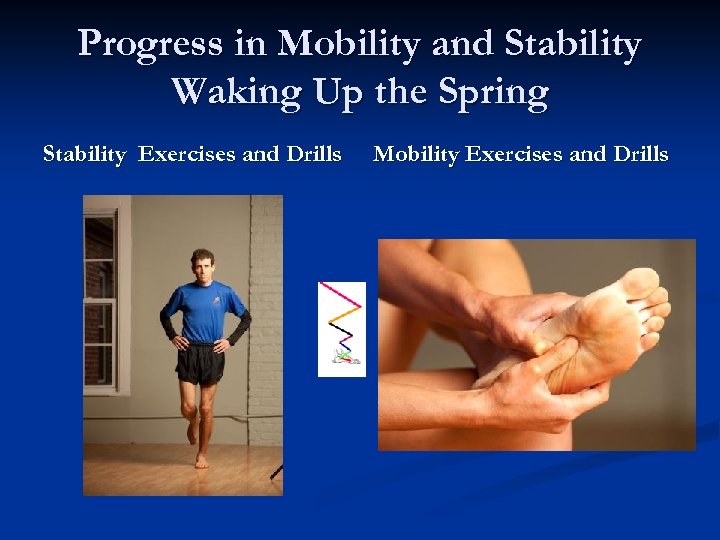 Progress in Mobility and Stability
Waking Up the Spring

Stability Exercises and Drills

Mobility Exercises and Drills